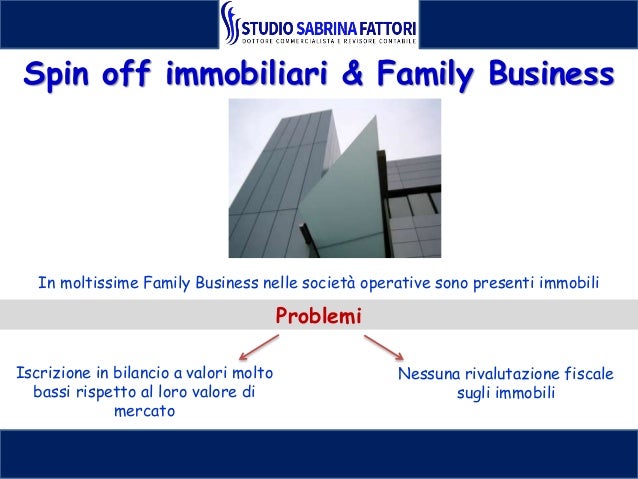 STUDIO SABRINA FATTORI
DOTTORE COMMERCIALISTA E REVISORE CONTABILE

Spin off immobiliari & Family Business

In moltissime Family Business nelle società operative sono presenti immobili

Problemi

Iscrizione in bilancio a valori molto bassi rispetto al loro valore di mercato

Nessuna rivalutazione fiscale sugli immobili